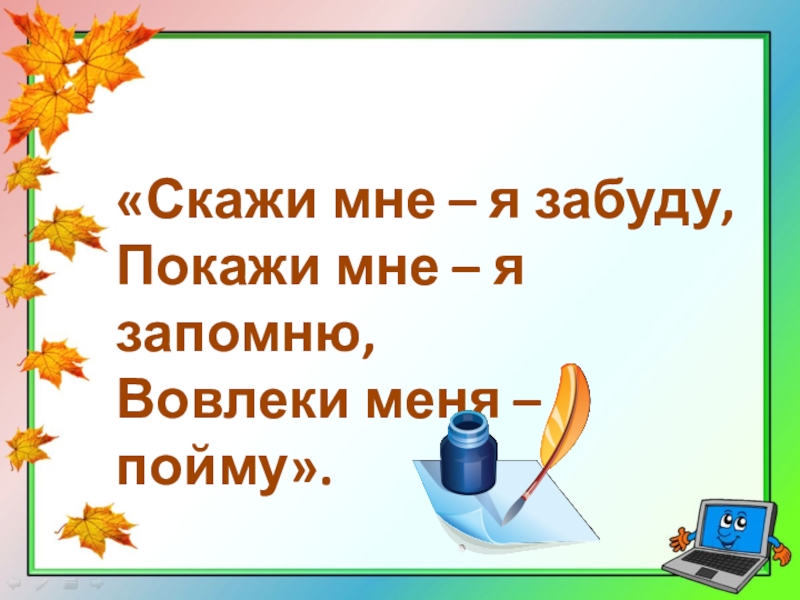 «Скажи мне – я забуду,
Покажи мне – я запомню,
Вовлеки меня – пойму».